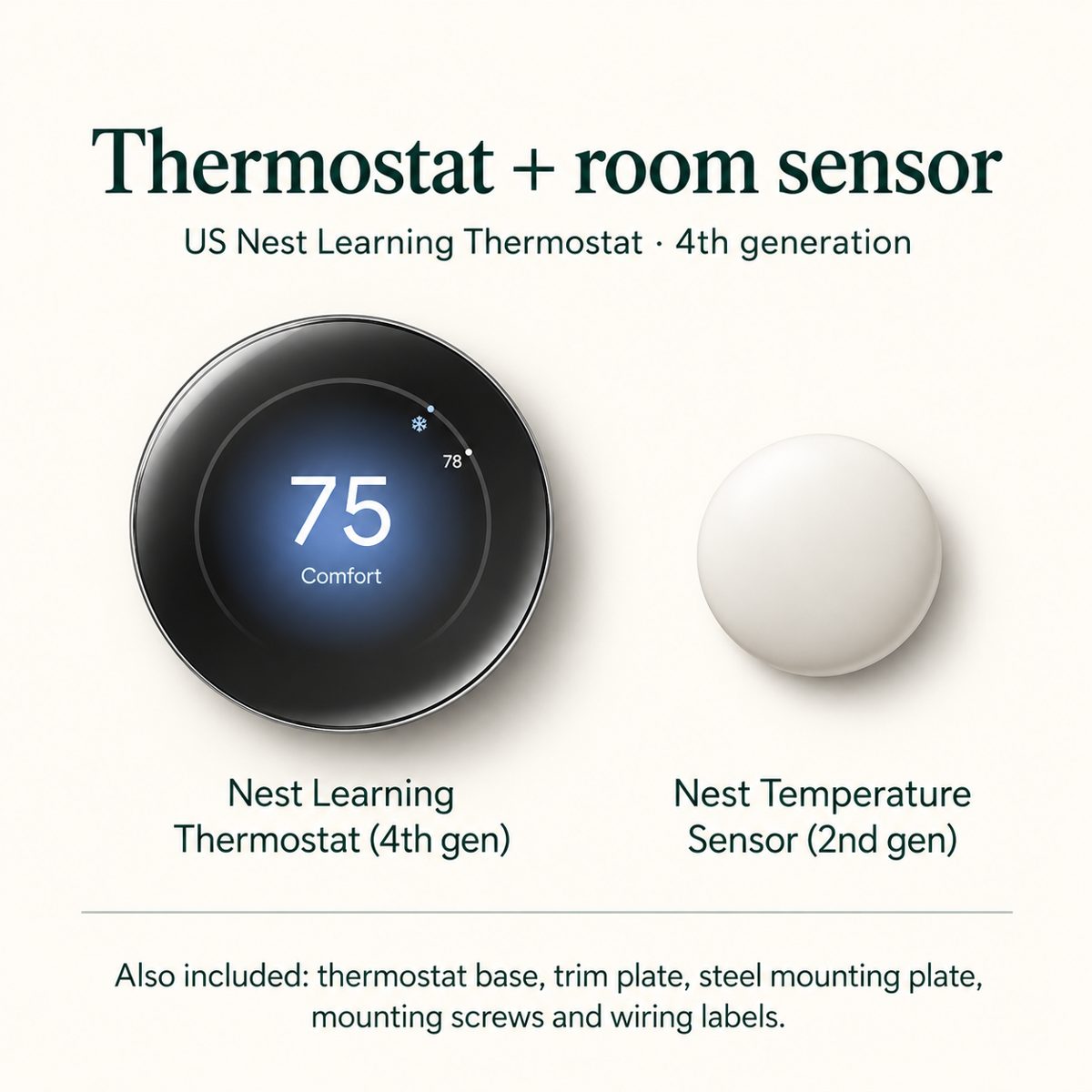 Thermostat + room sensor

US Nest Learning Thermostat · 4th generation

78

75

Comfort

Nest Learning Thermostat (4th gen)

Nest Temperature Sensor (2nd gen)

Also included: thermostat base, trim plate, steel mounting plate, mounting screws and wiring labels.